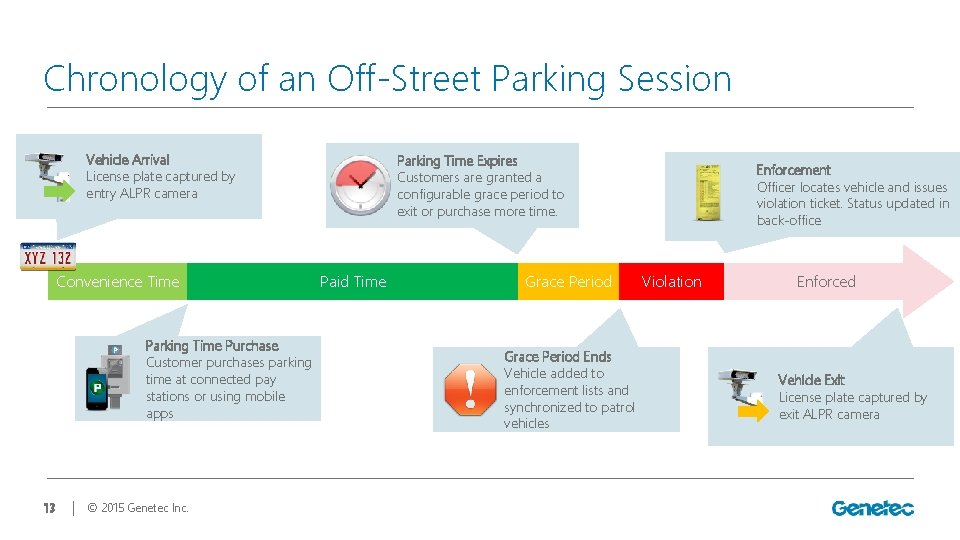 Chronology of an Off-Street Parking Session

Vehicle Arrival
License plate captured by entry ALPR camera

Parking Time Expires
Customers are granted a configurable grace period to exit or purchase more time.

Enforcement
Officer locates vehicle and issues violation ticket. Status updated in back-office

XYZ 132

Convenience Time

Paid Time

Grace Period

Violation

Enforced

Parking Time Purchase
Customer purchases parking time at connected pay stations or using mobile apps

Grace Period Ends
Vehicle added to enforcement lists and synchronized to patrol vehicles

Vehicle Exit
License plate captured by exit ALPR camera

13 | © 2015 Genetec Inc.

Genetec